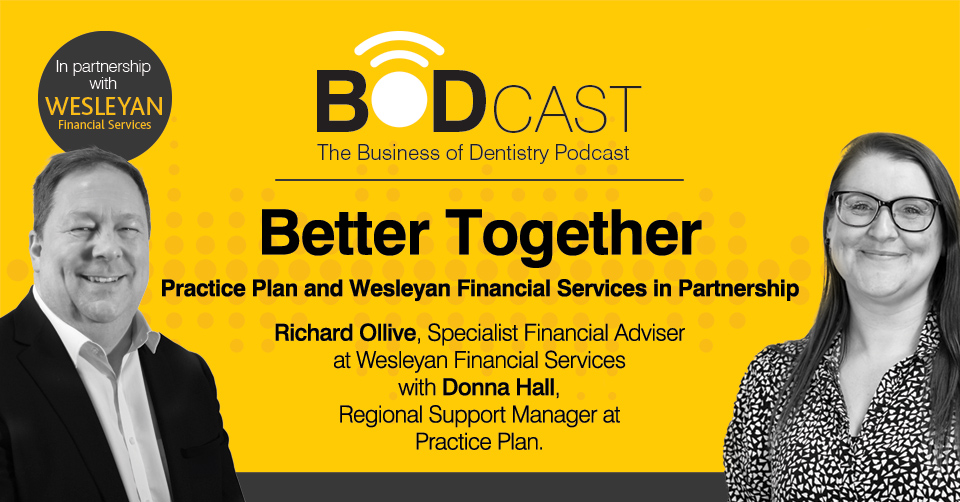 In partnership with
WESLEYAN
Financial Services

BODCAST
The Business of Dentistry Podcast

Better Together

Practice Plan and Wesleyan Financial Services in Partnership

Richard Ollive, Specialist Financial Adviser at Wesleyan Financial Services with Donna Hall, Regional Support Manager at Practice Plan.